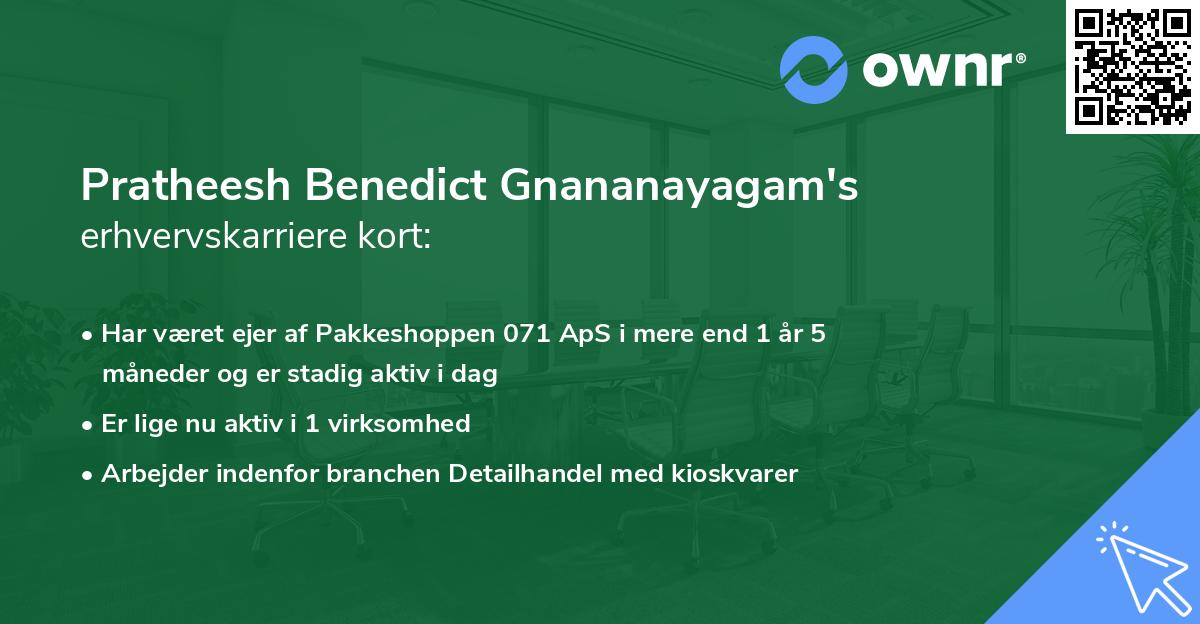 ownr®

Pratheesh Benedict Gnananayagam's
erhvervskarriere kort:

• Har været ejer af Pakkeshoppen 071 ApS i mere end 1 år 5 måneder og er stadig aktiv i dag
• Er lige nu aktiv i 1 virksomhed
• Arbejder indenfor branchen Detailhandel med kioskvarer